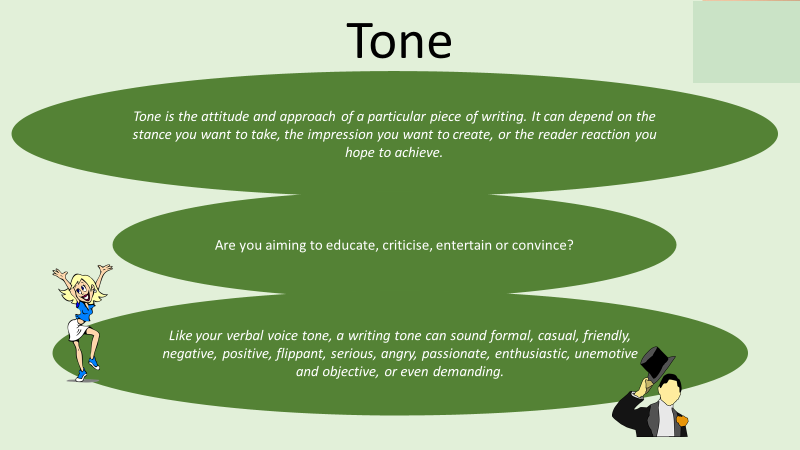 Tone

Tone is the attitude and approach of a particular piece of writing. It can depend on the stance you want to take, the impression you want to create, or the reader reaction you hope to achieve.

Are you aiming to educate, criticise, entertain or convince?

Like your verbal voice tone, a writing tone can sound formal, casual, friendly, negative, positive, flippant, serious, angry, passionate, enthusiastic, unemotive and objective, or even demanding.